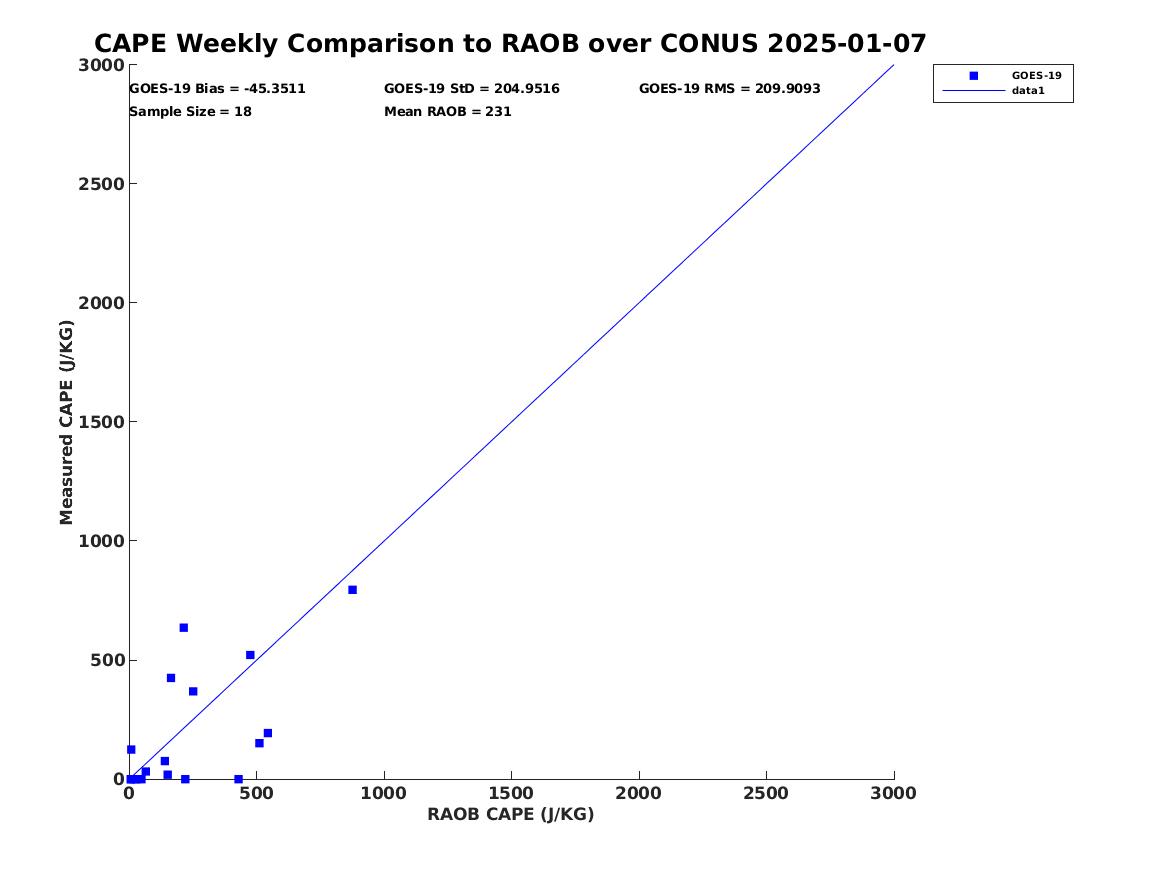 CAPE Weekly Comparison to RAOB over CONUS 2025-01-07

GOES-19 Bias = -45.3511
GOES-19 StD = 204.9516
GOES-19 RMS = 209.9093
Sample Size = 18
Mean RAOB = 231

GOES-19
data1

Measured CAPE (J/KG)

3000
2500
2000
1500
1000
500
0

0
500
1000
1500
2000
2500
3000

RAOB CAPE (J/KG)